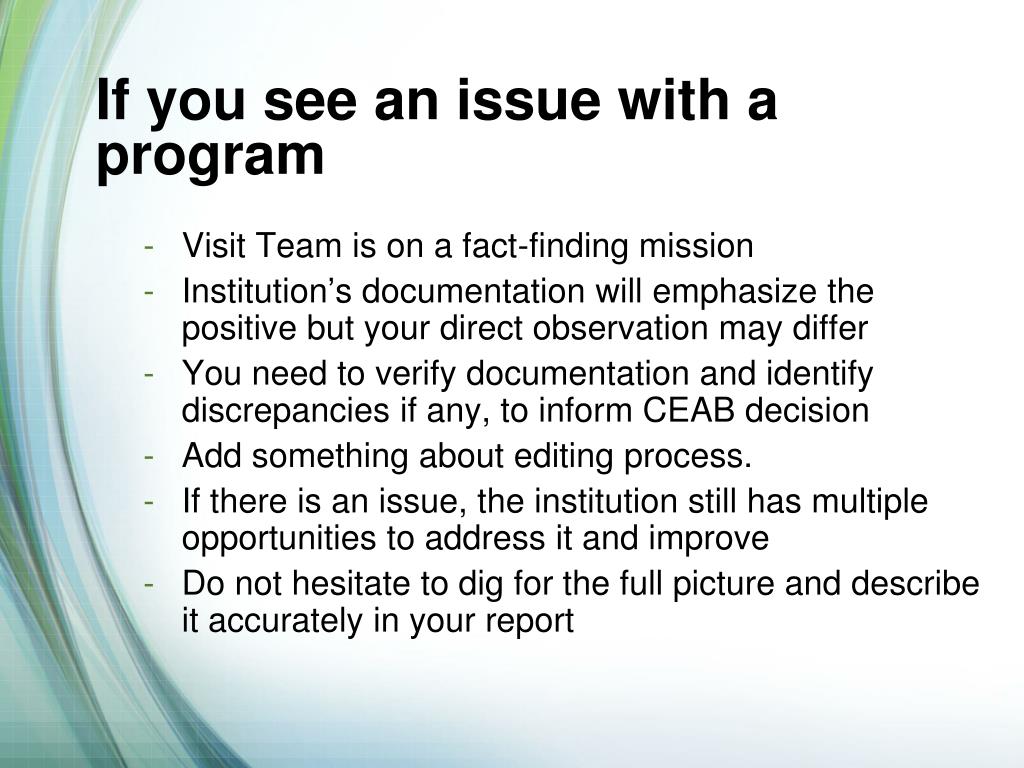 If you see an issue with a program

- Visit Team is on a fact-finding mission
- Institution’s documentation will emphasize the positive but your direct observation may differ
- You need to verify documentation and identify discrepancies if any, to inform CEAB decision
- Add something about editing process.
- If there is an issue, the institution still has multiple opportunities to address it and improve
- Do not hesitate to dig for the full picture and describe it accurately in your report